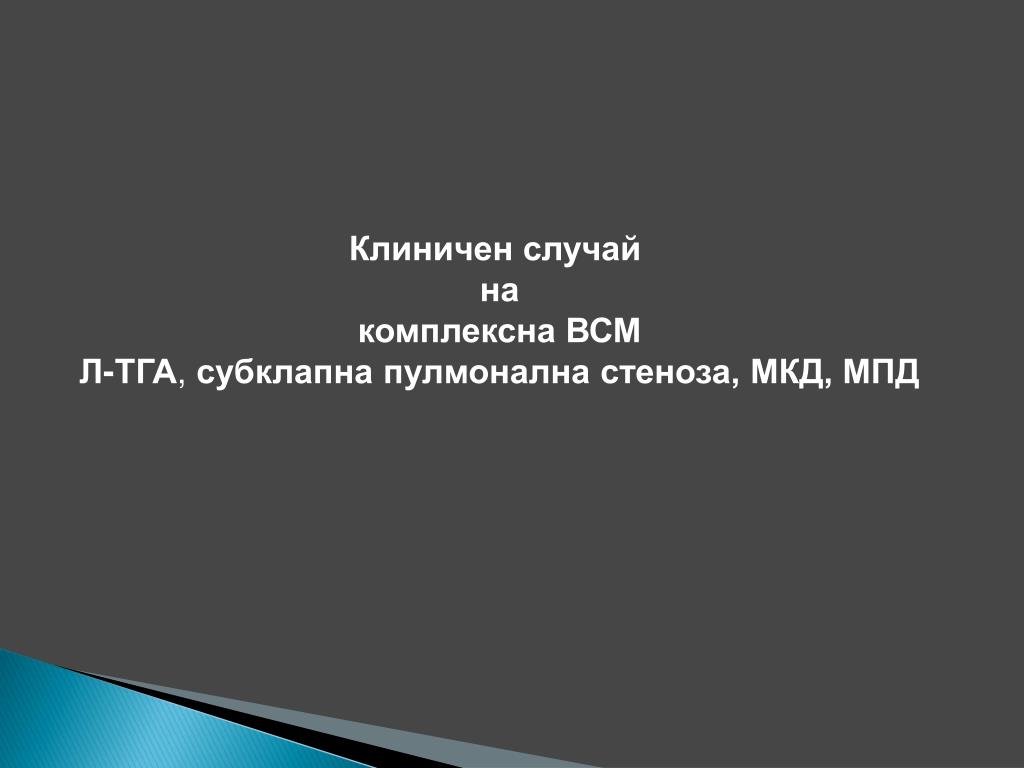 Клиничен случай
на
комплексна ВСМ
Л-ТГА, субклапна пулмонална стеноза, МКД, МПД